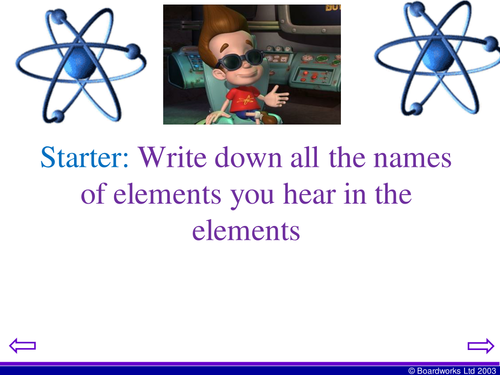 Starter: Write down all the names of elements you hear in the elements

© Boardworks Ltd 2003